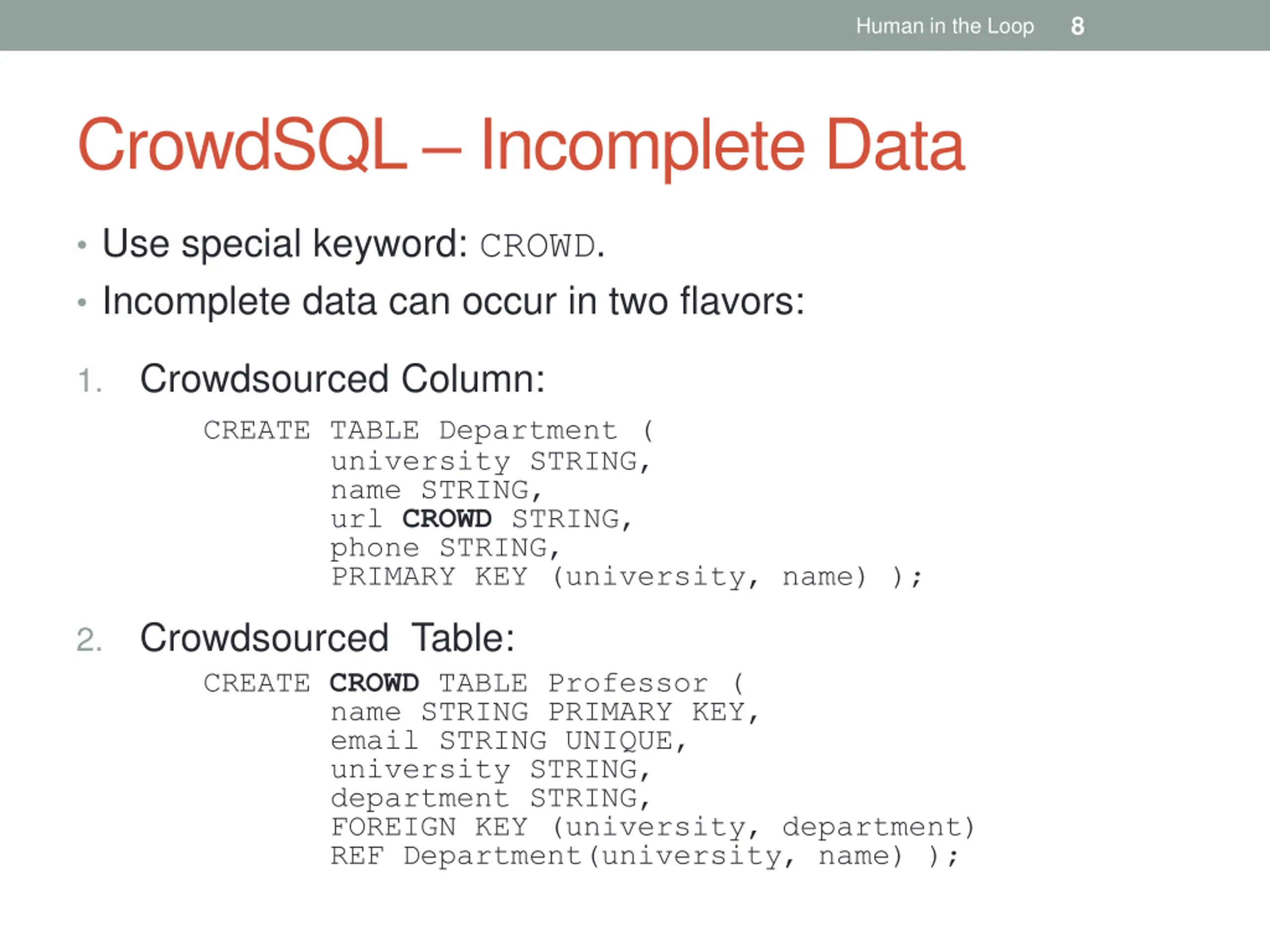 Human in the Loop 8

CrowdSQL – Incomplete Data

• Use special keyword: CROWD.
• Incomplete data can occur in two flavors:

1. Crowdsourced Column:

CREATE TABLE Department (
university STRING,
name STRING,
url CROWD STRING,
phone STRING,
PRIMARY KEY (university, name) );

2. Crowdsourced Table:

CREATE CROWD TABLE Professor (
name STRING PRIMARY KEY,
email STRING UNIQUE,
university STRING,
department STRING,
FOREIGN KEY (university, department)
REF Department(university, name) );